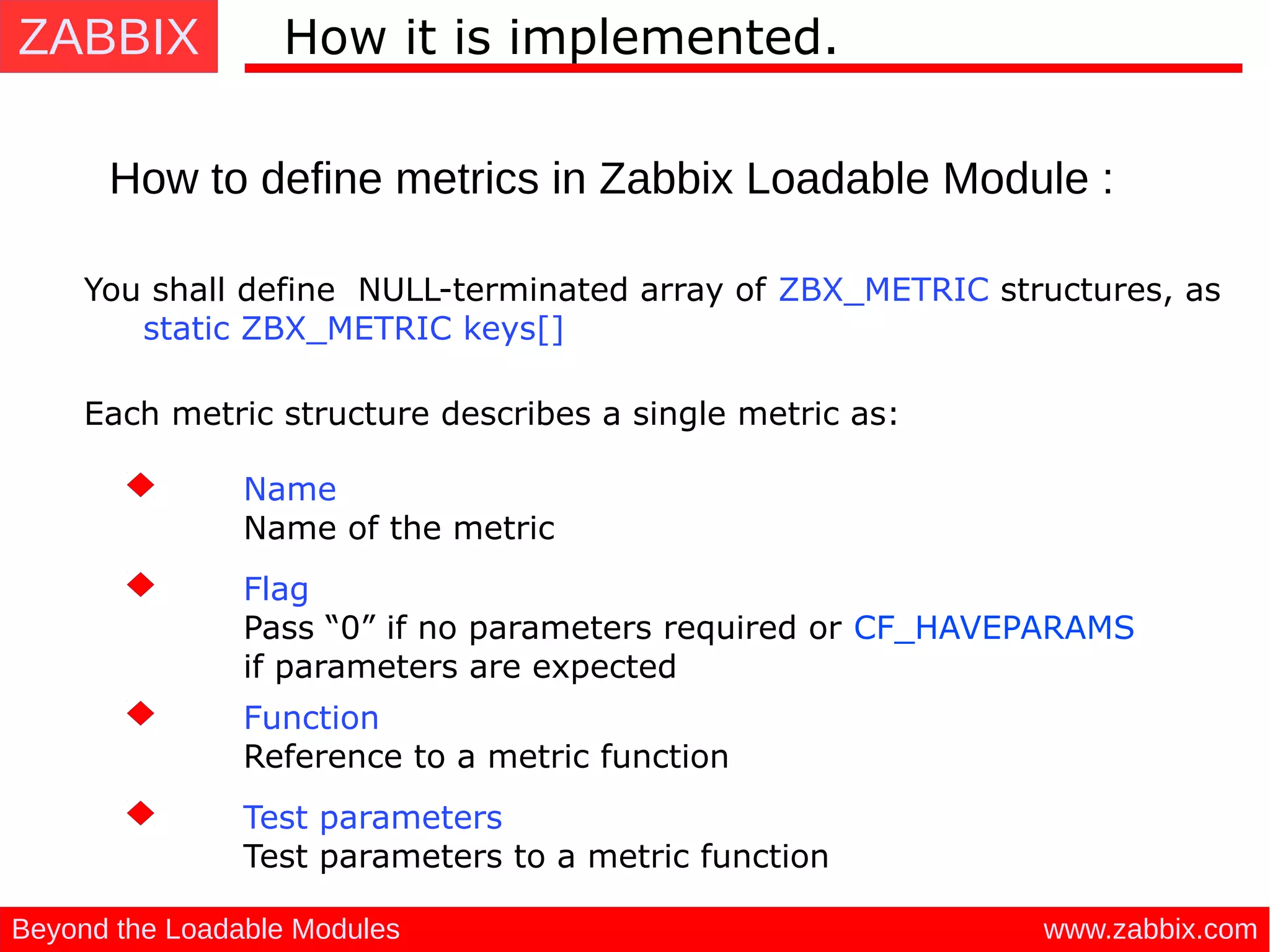 ZABBIX

How it is implemented.

How to define metrics in Zabbix Loadable Module :

You shall define NULL-terminated array of ZBX_METRIC structures, as static ZBX_METRIC keys[]

Each metric structure describes a single metric as:

Name
Name of the metric

Flag
Pass “0” if no parameters required or CF_HAVEPARAMS if parameters are expected

Function
Reference to a metric function

Test parameters
Test parameters to a metric function

Beyond the Loadable Modules

www.zabbix.com